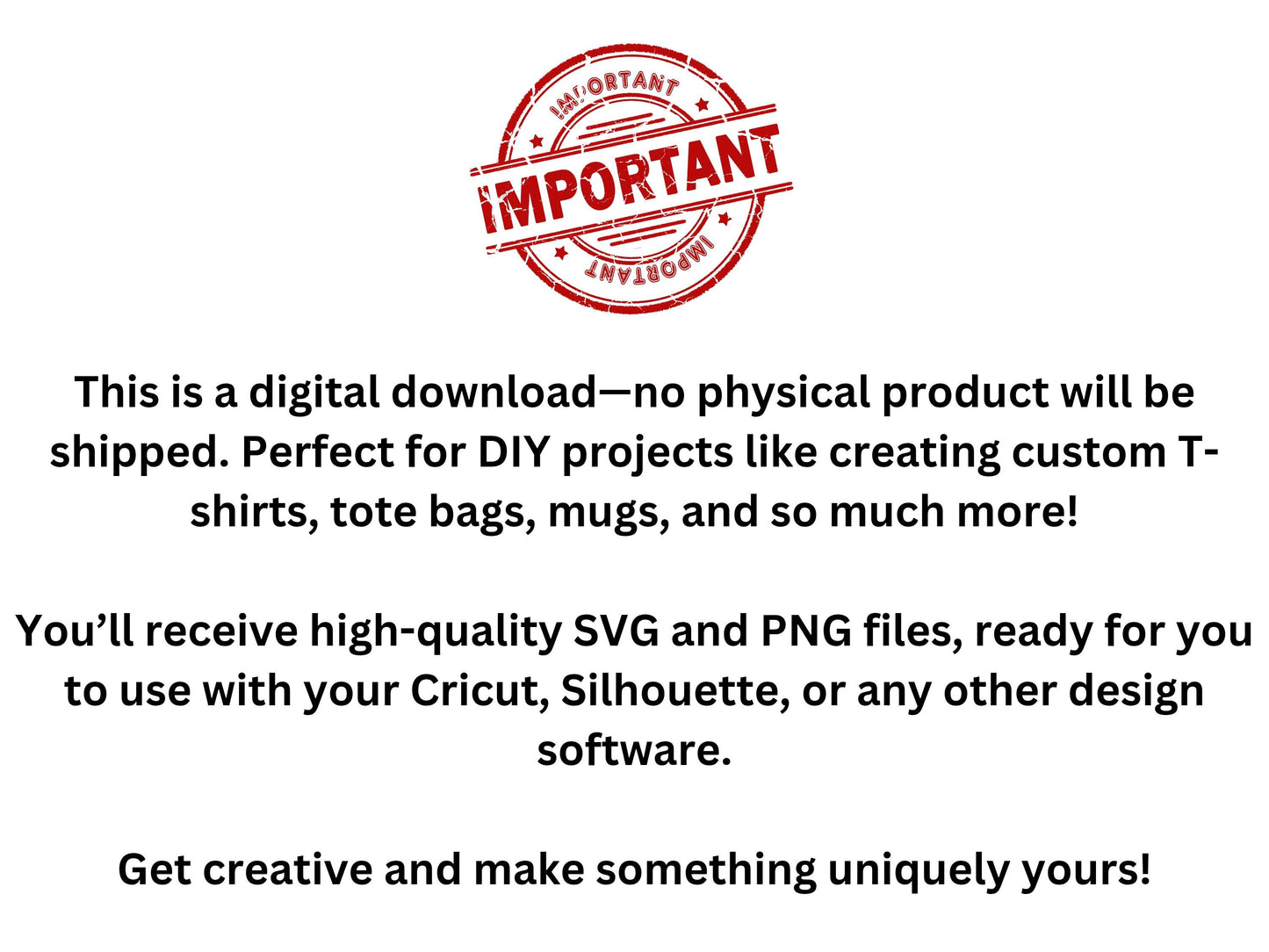 IMPORTANT

IMPORTANT

IMPORTANT

This is a digital download—no physical product will be shipped. Perfect for DIY projects like creating custom T-shirts, tote bags, mugs, and so much more!

You'll receive high-quality SVG and PNG files, ready for you to use with your Cricut, Silhouette, or any other design software.

Get creative and make something uniquely yours!